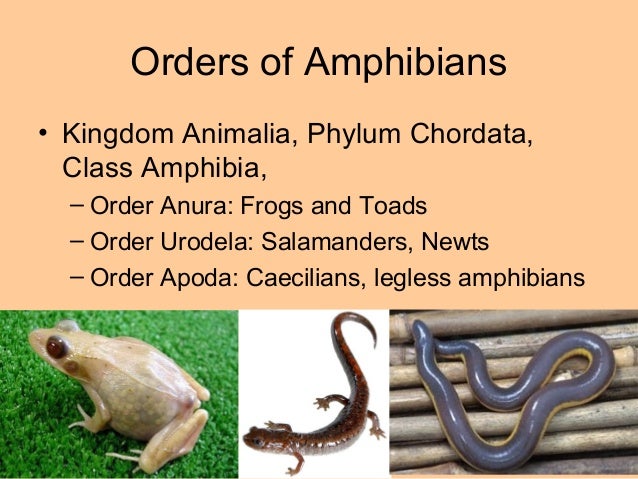 Orders of Amphibians

• Kingdom Animalia, Phylum Chordata, Class Amphibia,
– Order Anura: Frogs and Toads
– Order Urodela: Salamanders, Newts
– Order Apoda: Caecilians, legless amphibians